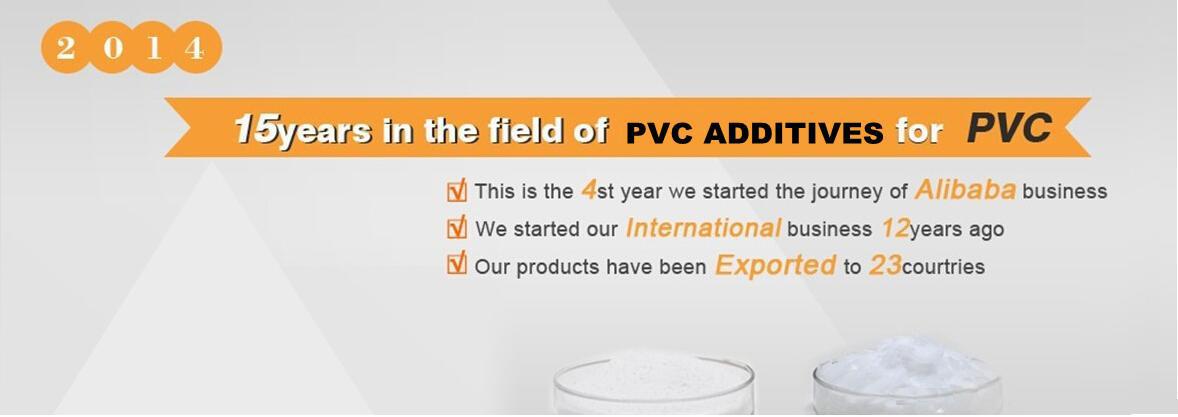 2 0 1 4

15years in the field of PVC ADDITIVES for PVC

This is the 4st year we started the journey of Alibaba business

We started our International business 12years ago

Our products have been Exported to 23courtries